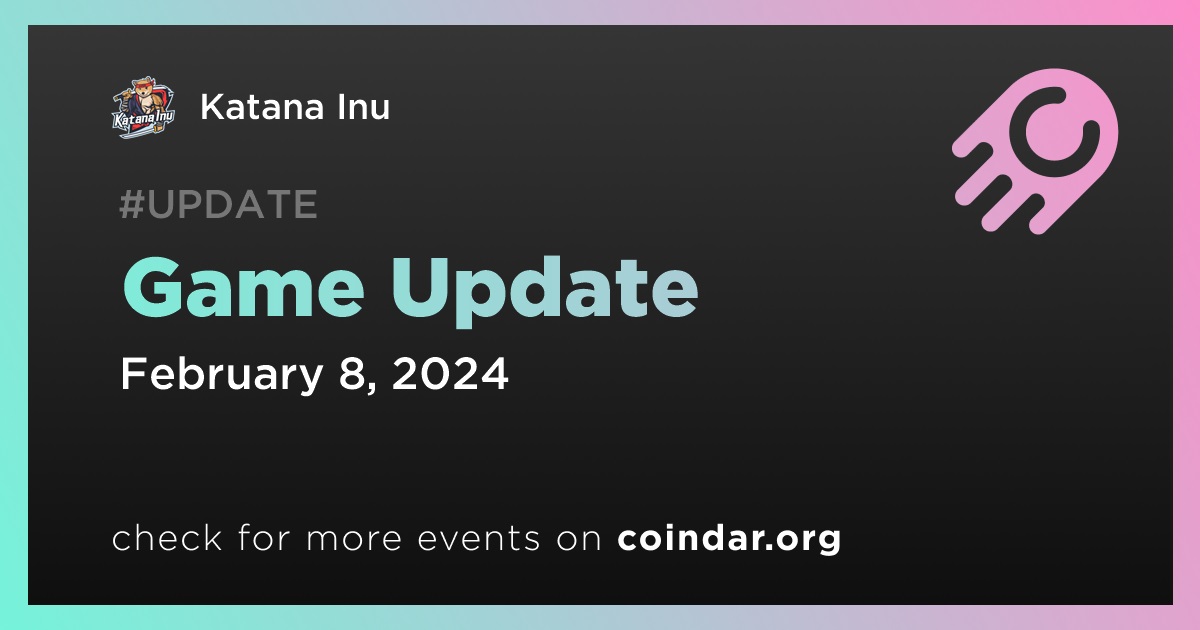 Katana Inu

Katana Inu

#UPDATE

Game Update

February 8, 2024

check for more events on coindar.org